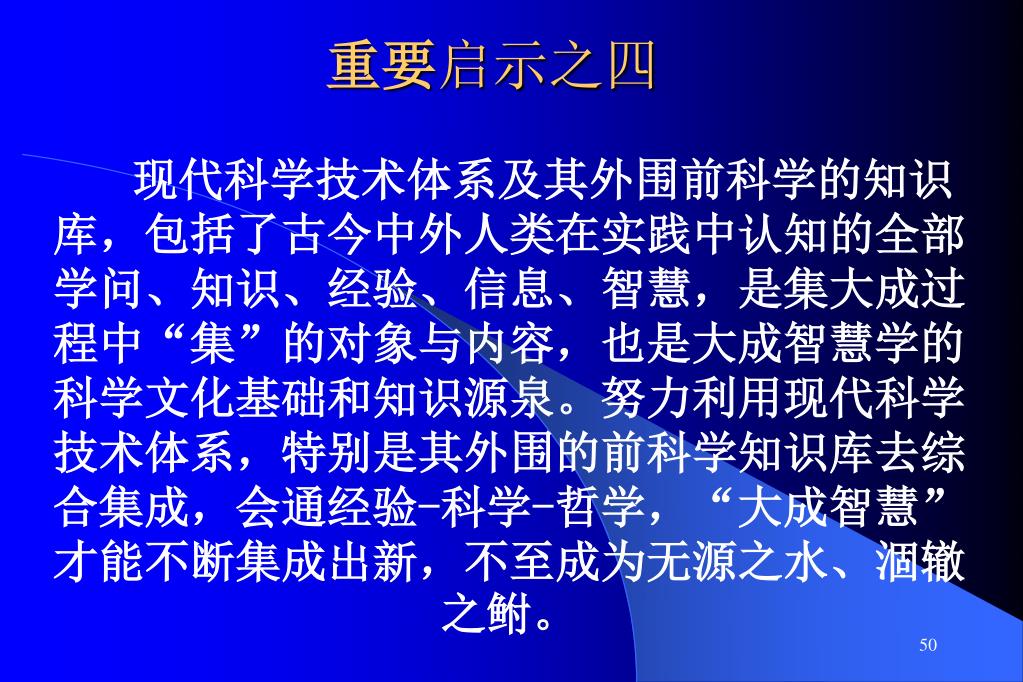 重要启示之四

现代科学技术体系及其外围前科学的知识库，包括了古今中外人类在实践中认知的全部学问、知识、经验、信息、智慧，是集大成过程中“集”的对象与内容，也是大成智慧学的科学文化基础和知识源泉。努力利用现代科学技术体系，特别是其外围的前科学知识库去综合集成，会通经验-科学-哲学，“大成智慧”才能不断集成出新，不至成为无源之水、涸辙之鲋。

50